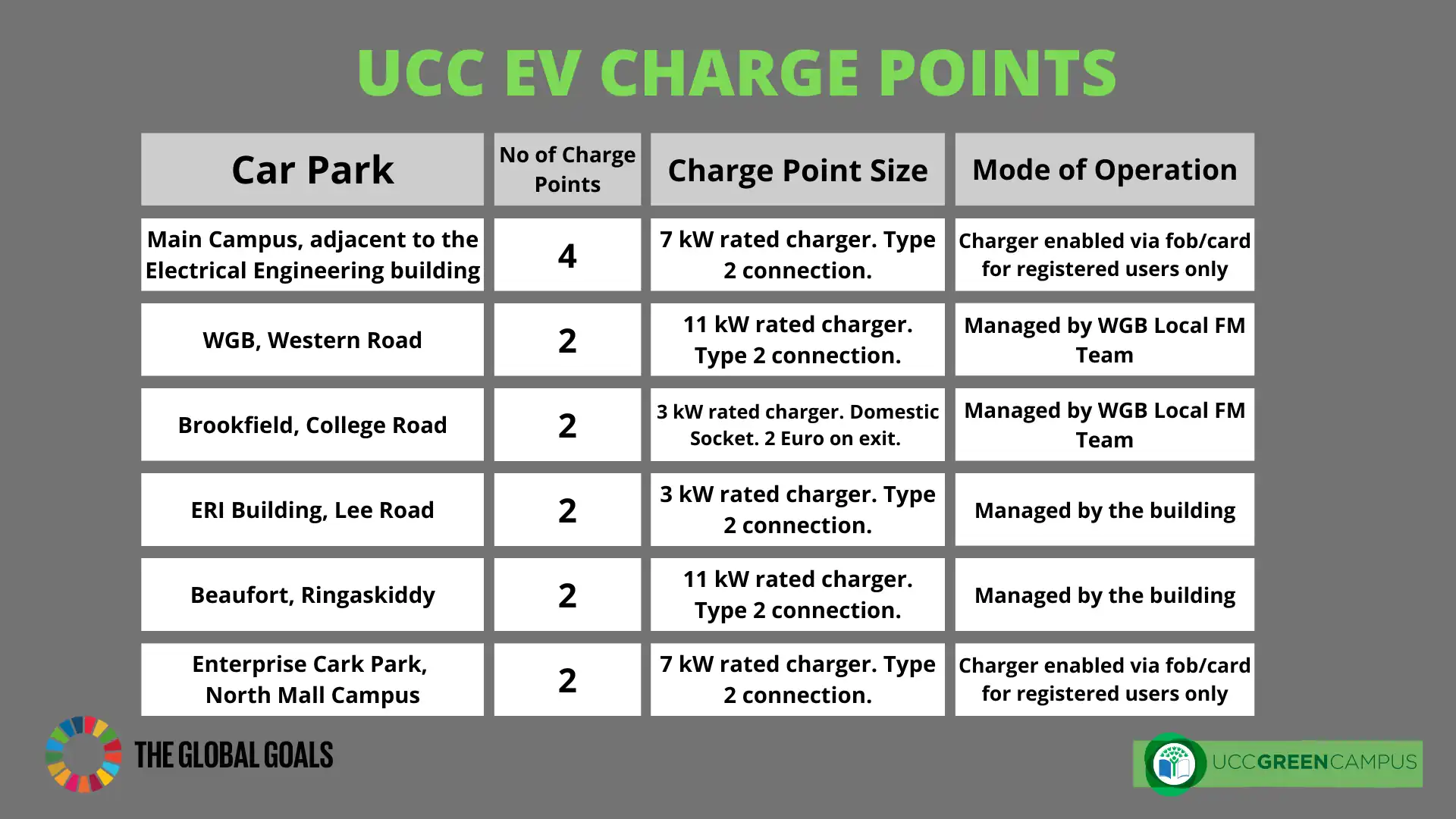 UCC EV CHARGE POINTS

| Car Park | No of Charge Points | Charge Point Size | Mode of Operation |
|---|---|---|---|
| Main Campus, adjacent to the Electrical Engineering building | 4 | 7 kW rated charger. Type 2 connection. | Charger enabled via fob/card for registered users only |
| WGB, Western Road | 2 | 11 kW rated charger. Type 2 connection. | Managed by WGB Local FM Team |
| Brookfield, College Road | 2 | 3 kW rated charger. Domestic Socket. 2 Euro on exit. | Managed by WGB Local FM Team |
| ERI Building, Lee Road | 2 | 3 kW rated charger. Type 2 connection. | Managed by the building |
| Beaufort, Ringaskiddy | 2 | 11 kW rated charger. Type 2 connection. | Managed by the building |
| Enterprise Cark Park, North Mall Campus | 2 | 7 kW rated charger. Type 2 connection. | Charger enabled via fob/card for registered users only |

THE GLOBAL GOALS

UCCGREENCAMPUS